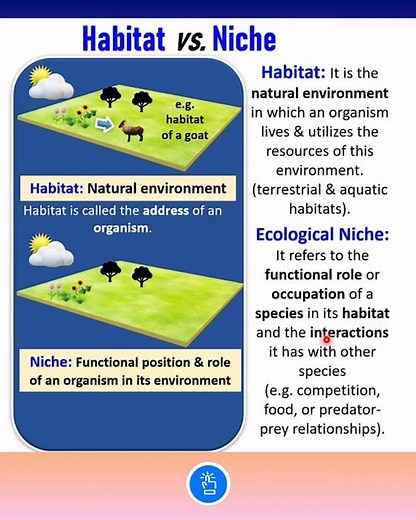 Habitat vs. Niche

e.g. habitat of a goat

Habitat: Natural environment

Habitat is called the address of an organism.

Niche: Functional position & role of an organism in its environment

Habitat: It is the natural environment in which an organism lives & utilizes the resources of this environment. (terrestrial & aquatic habitats).

Ecological Niche: It refers to the functional role or occupation of a species in its habitat and the interactions it has with other species (e.g. competition, food, or predator-prey relationships).